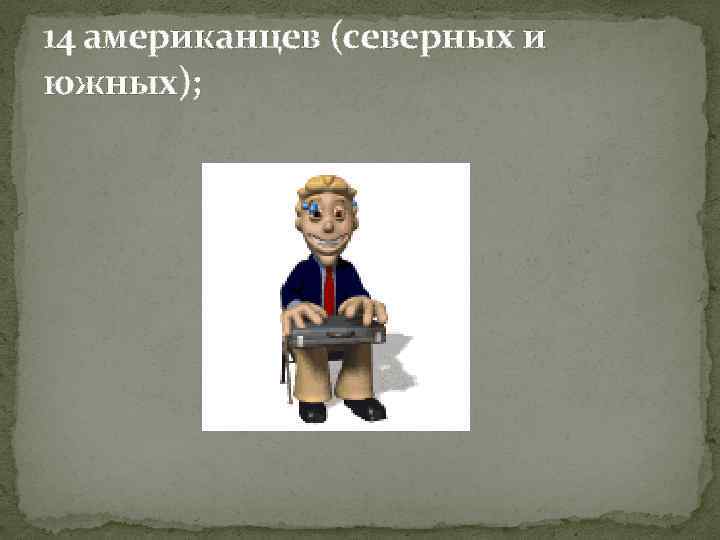 14 американцев (северных и южных);